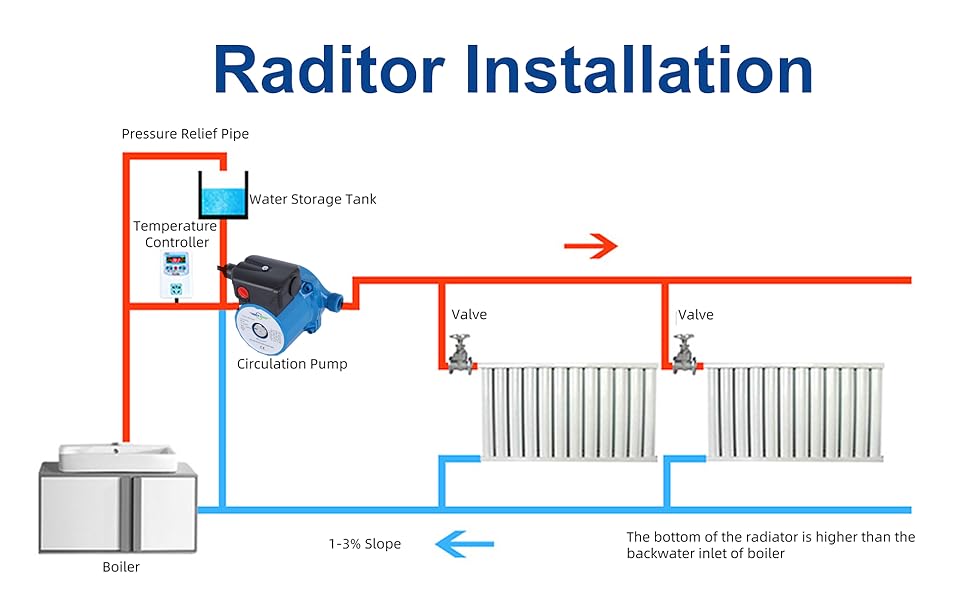 Raditor Installation

Pressure Relief Pipe

Water Storage Tank

Temperature Controller

Circulation Pump

Valve

Valve

Boiler

1-3% Slope

The bottom of the radiator is higher than the backwater inlet of boiler